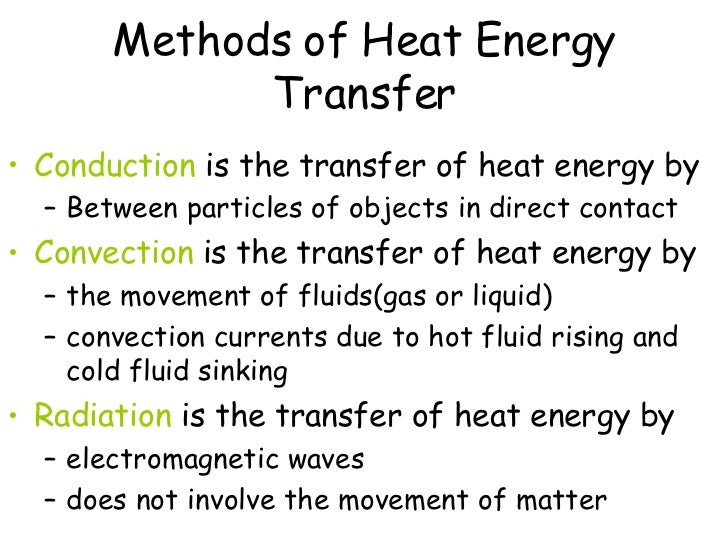 Methods of Heat Energy Transfer

• Conduction is the transfer of heat energy by
– Between particles of objects in direct contact
• Convection is the transfer of heat energy by
– the movement of fluids(gas or liquid)
– convection currents due to hot fluid rising and cold fluid sinking
• Radiation is the transfer of heat energy by
– electromagnetic waves
– does not involve the movement of matter